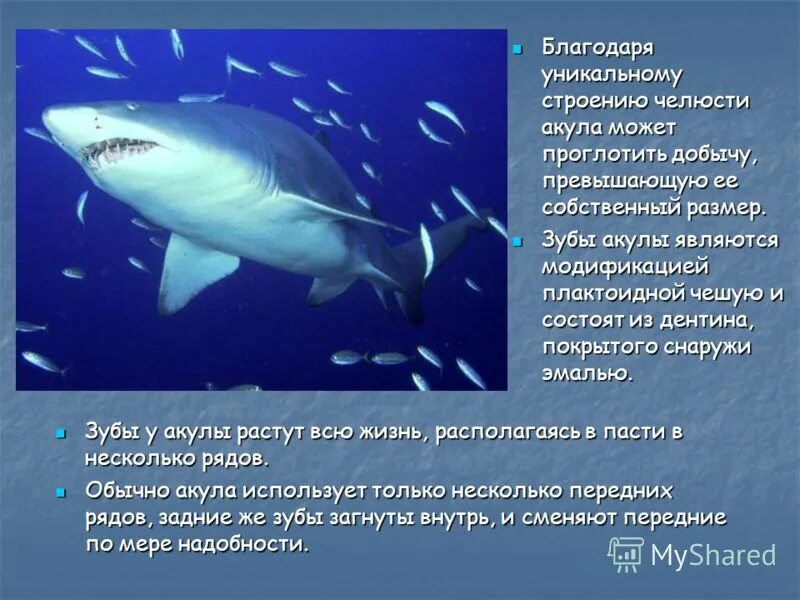 Благодаря уникальному строению челюсти акула может проглотить добычу, превышающую ее собственный размер.

Зубы акулы являются модификацией плактоидной чешую и состоят из дентина, покрытого снаружи эмалью.

Зубы у акулы растут всю жизнь, располагаясь в пасти в несколько рядов.

Обычно акула использует только несколько передних рядов, задние же зубы загнуты внутрь, и сменяют передние по мере надобности.

MyShared